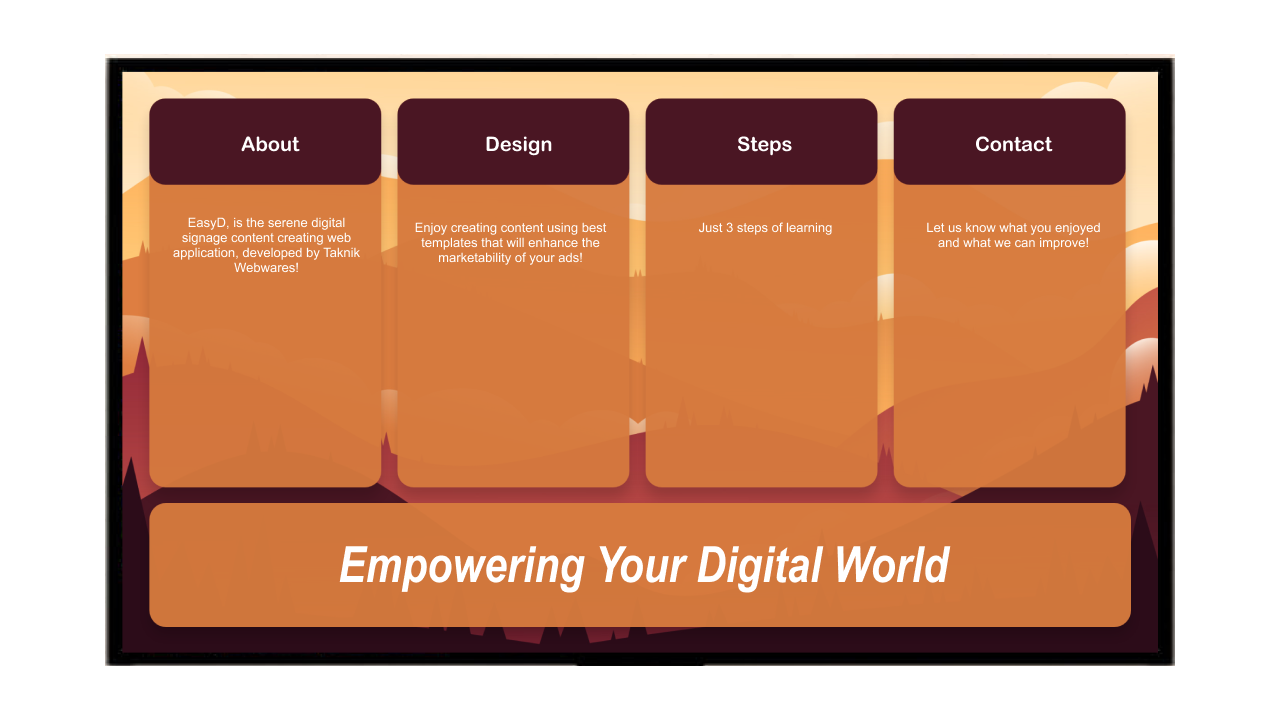 About

EasyD, is the serene digital signage content creating web application, developed by Taknik Webwares!

Design

Enjoy creating content using best templates that will enhance the marketability of your ads!

Steps

Just 3 steps of learning

Contact

Let us know what you enjoyed and what we can improve!

Empowering Your Digital World